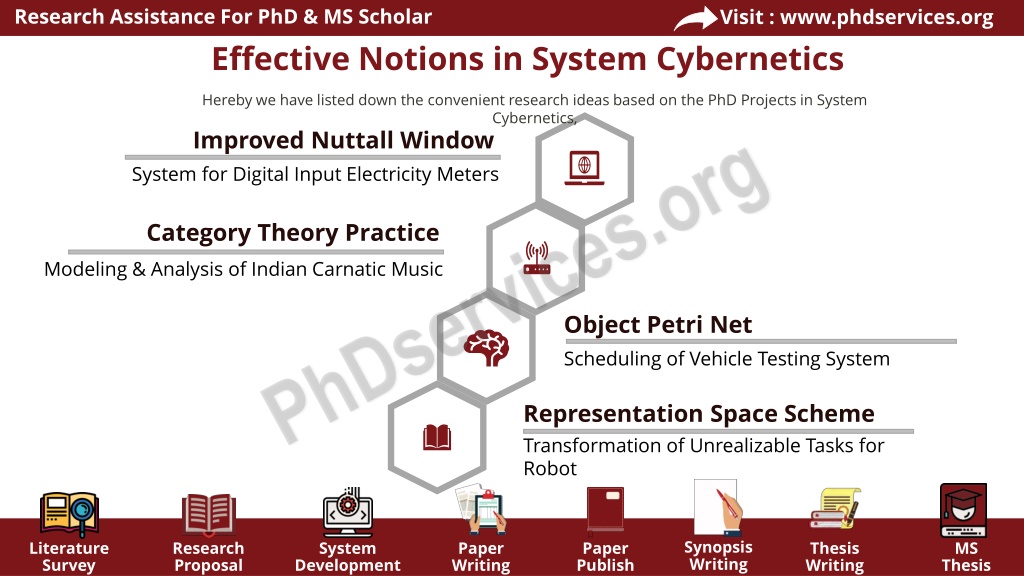 Research Assistance For PhD & MS Scholar

Visit : www.phdservices.org

Effective Notions in System Cybernetics

Hereby we have listed down the convenient research ideas based on the PhD Projects in System Cybernetics.

Improved Nuttall Window

System for Digital Input Electricity Meters

Category Theory Practice

Modeling & Analysis of Indian Carnatic Music

Object Petri Net

Scheduling of Vehicle Testing System

Representation Space Scheme

Transformation of Unrealizable Tasks for Robot

PhDservices.org

Literature Survey

Research Proposal

System Development

Paper Writing

Paper Publish

Synopsis Writing

Thesis Writing

MS Thesis